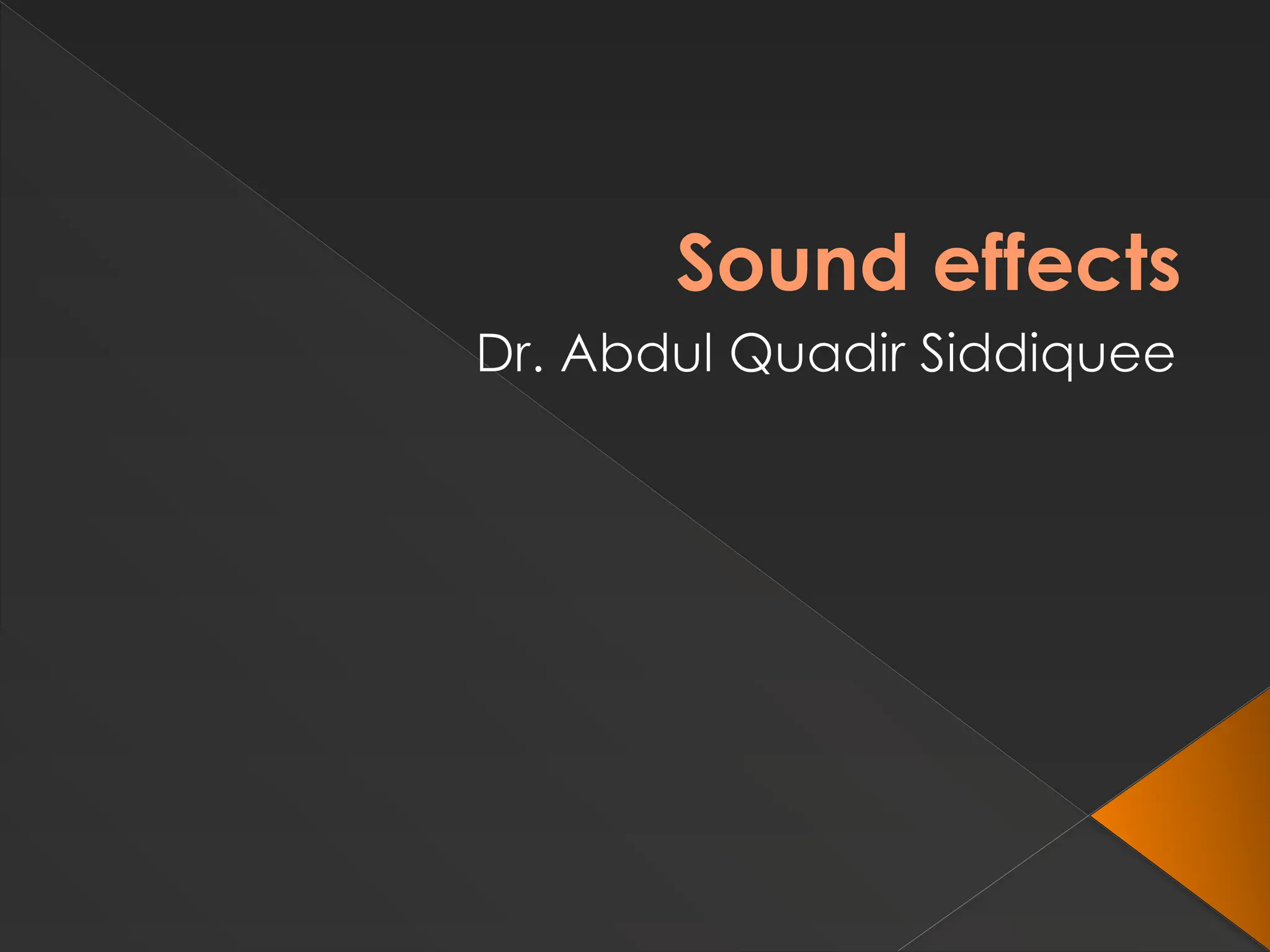 Sound effects

Dr. Abdul Quadir Siddiquee